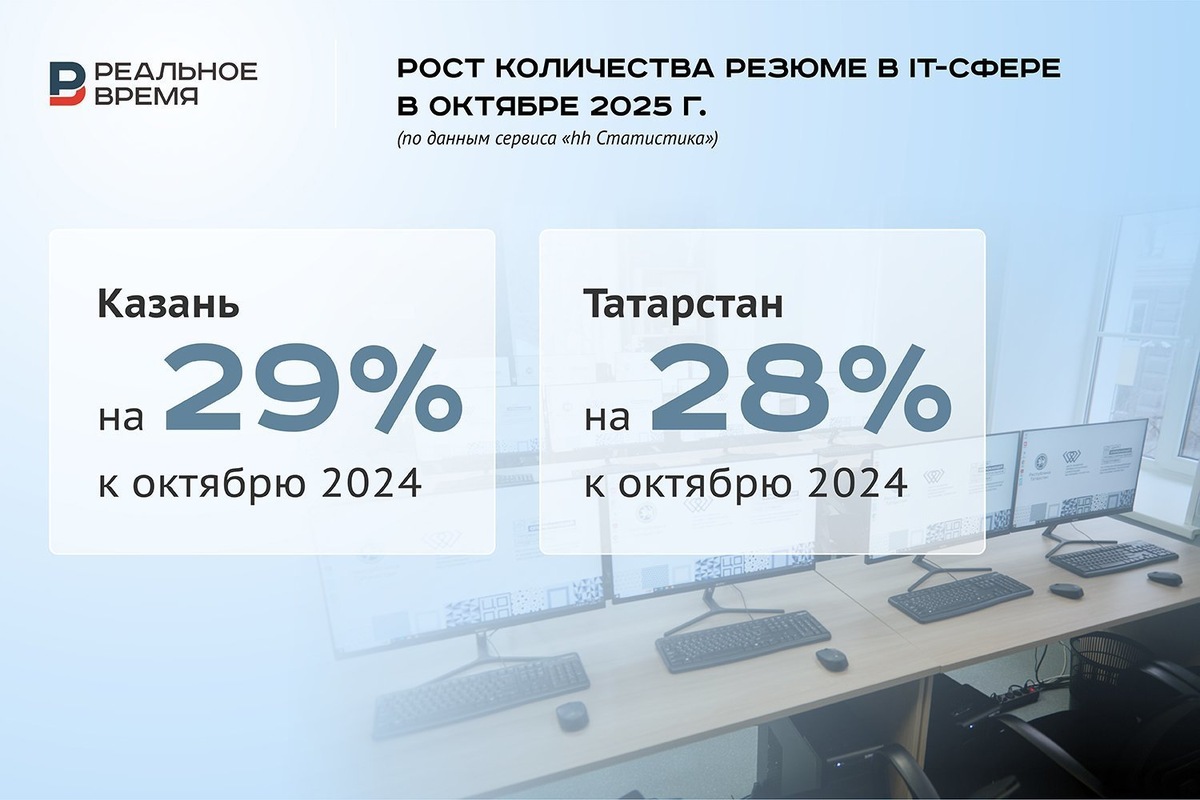 РЕАЛЬНОЕ ВРЕМЯ

РОСТ КОЛИЧЕСТВА РЕЗЮМЕ В IT-СФЕРЕ В ОКТЯБРЕ 2025 Г.
(по данным сервиса «hh Статистика»)

Казань
на 29%
к октябрю 2024

Татарстан
на 28%
к октябрю 2024